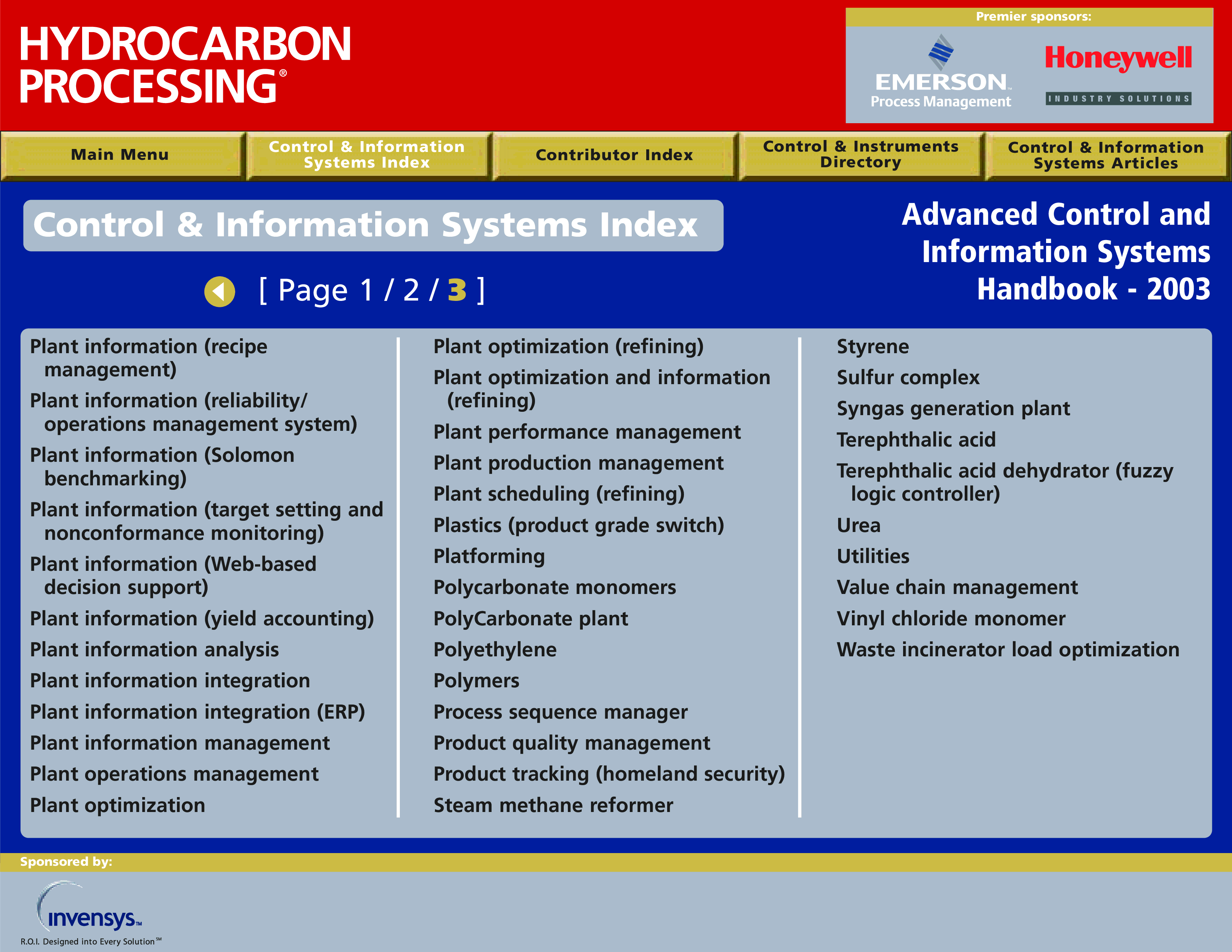 HYDROCARBON PROCESSING®

Premier sponsors:

EMERSON™ Process Management

Honeywell INDUSTRY SOLUTIONS

Main Menu

Control & Information Systems Index

Contributor Index

Control & Instruments Directory

Control & Information Systems Articles

Control & Information Systems Index

Advanced Control and Information Systems Handbook - 2003

[ Page 1 / 2 / 3 ]

Plant information (recipe management)

Plant information (reliability/ operations management system)

Plant information (Solomon benchmarking)

Plant information (target setting and nonconformance monitoring)

Plant information (Web-based decision support)

Plant information (yield accounting)

Plant information analysis

Plant information integration

Plant information integration (ERP)

Plant information management

Plant operations management

Plant optimization

Plant optimization (refining)

Plant optimization and information (refining)

Plant performance management

Plant production management

Plant scheduling (refining)

Plastics (product grade switch)

Platforming

Polycarbonate monomers

PolyCarbonate plant

Polyethylene

Polymers

Process sequence manager

Product quality management

Product tracking (homeland security)

Steam methane reformer

Styrene

Sulfur complex

Syngas generation plant

Terephthalic acid

Terephthalic acid dehydrator (fuzzy logic controller)

Urea

Utilities

Value chain management

Vinyl chloride monomer

Waste incinerator load optimization

Sponsored by:

invensys™

R.O.I. Designed into Every Solution℠